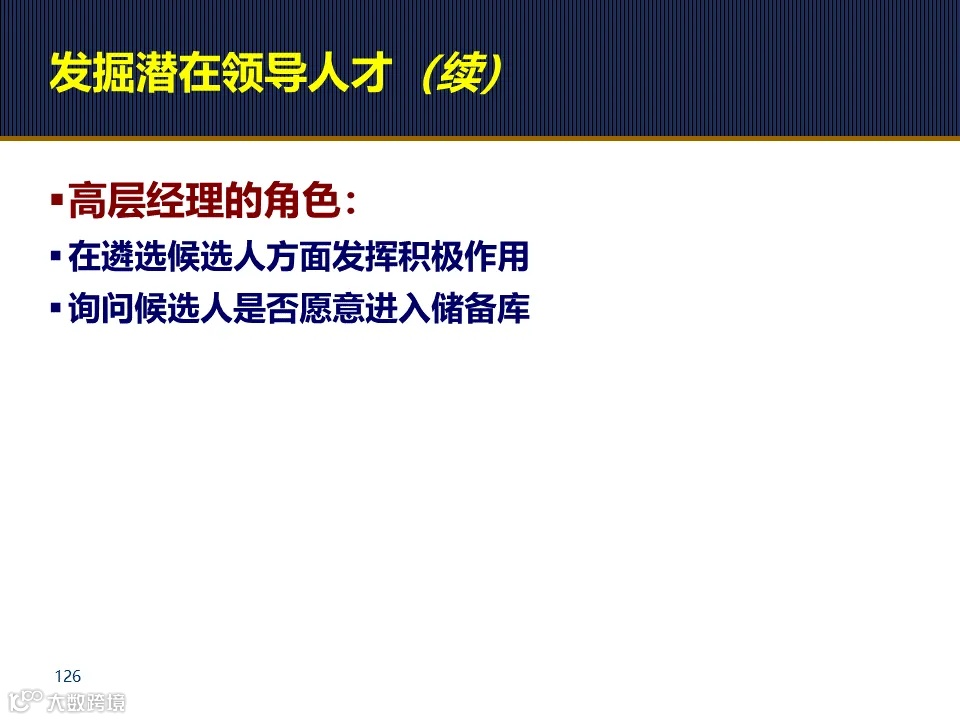 发掘潜在领导人才（续）

▪高层经理的角色：

▪在遴选候选人方面发挥积极作用

▪询问候选人是否愿意进入储备库

126

大数跨境